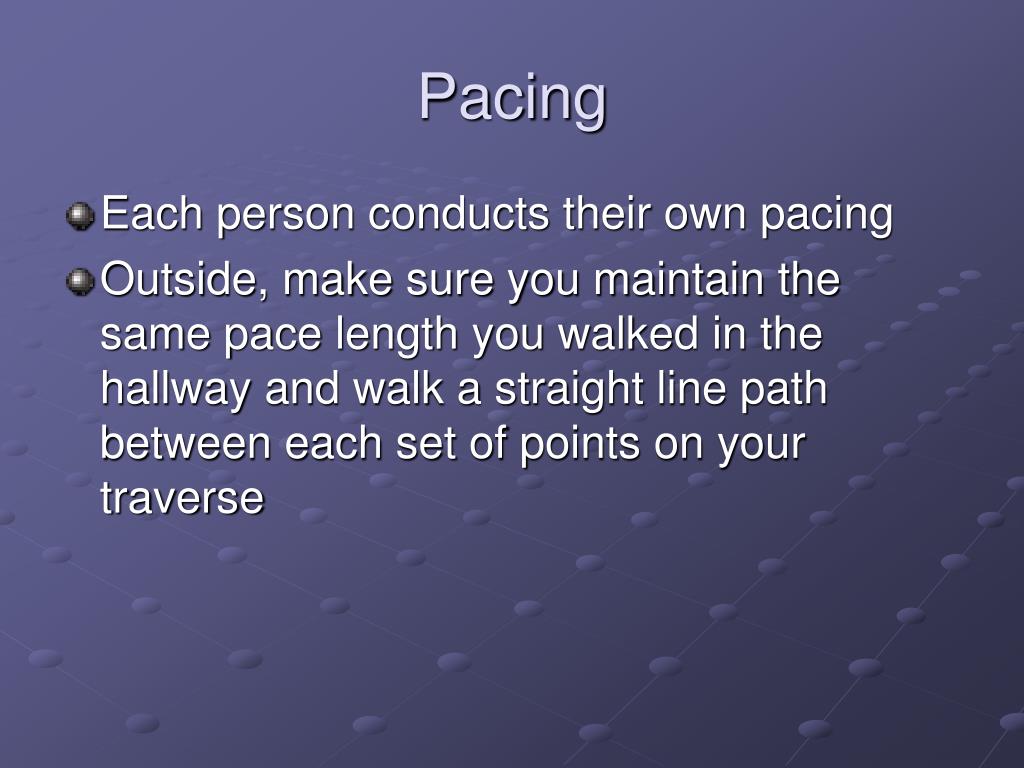 Pacing

Each person conducts their own pacing

Outside, make sure you maintain the same pace length you walked in the hallway and walk a straight line path between each set of points on your traverse